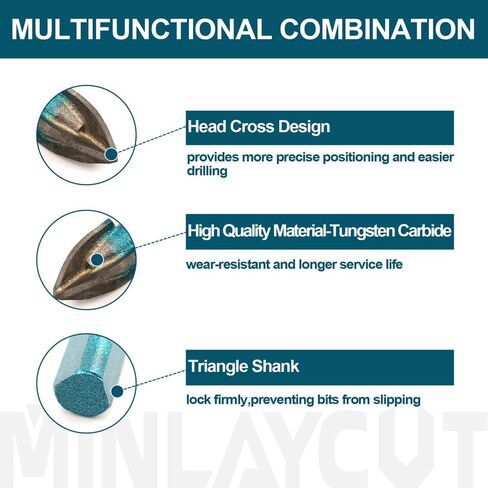 MULTIFUNCTIONAL COMBINATION

Head Cross Design

provides more precise positioning and easier drilling

High Quality Material-Tungsten Carbide

wear-resistant and longer service life

Triangle Shank

lock firmly,preventing bits from slipping

MINLAYCUT